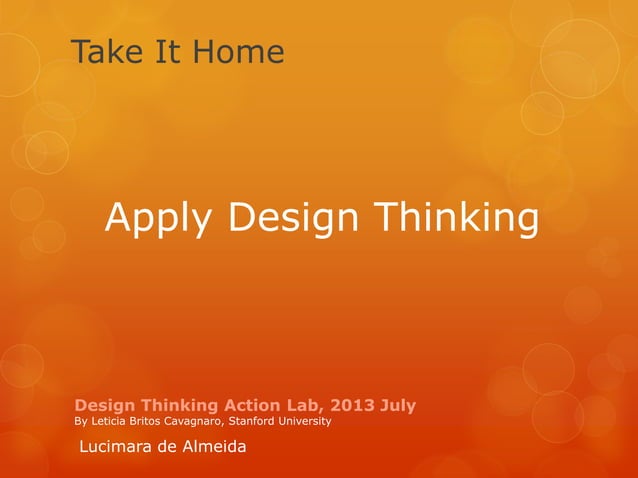 Take It Home

Apply Design Thinking

Design Thinking Action Lab, 2013 July
By Leticia Britos Cavagnaro, Stanford University

Lucimara de Almeida